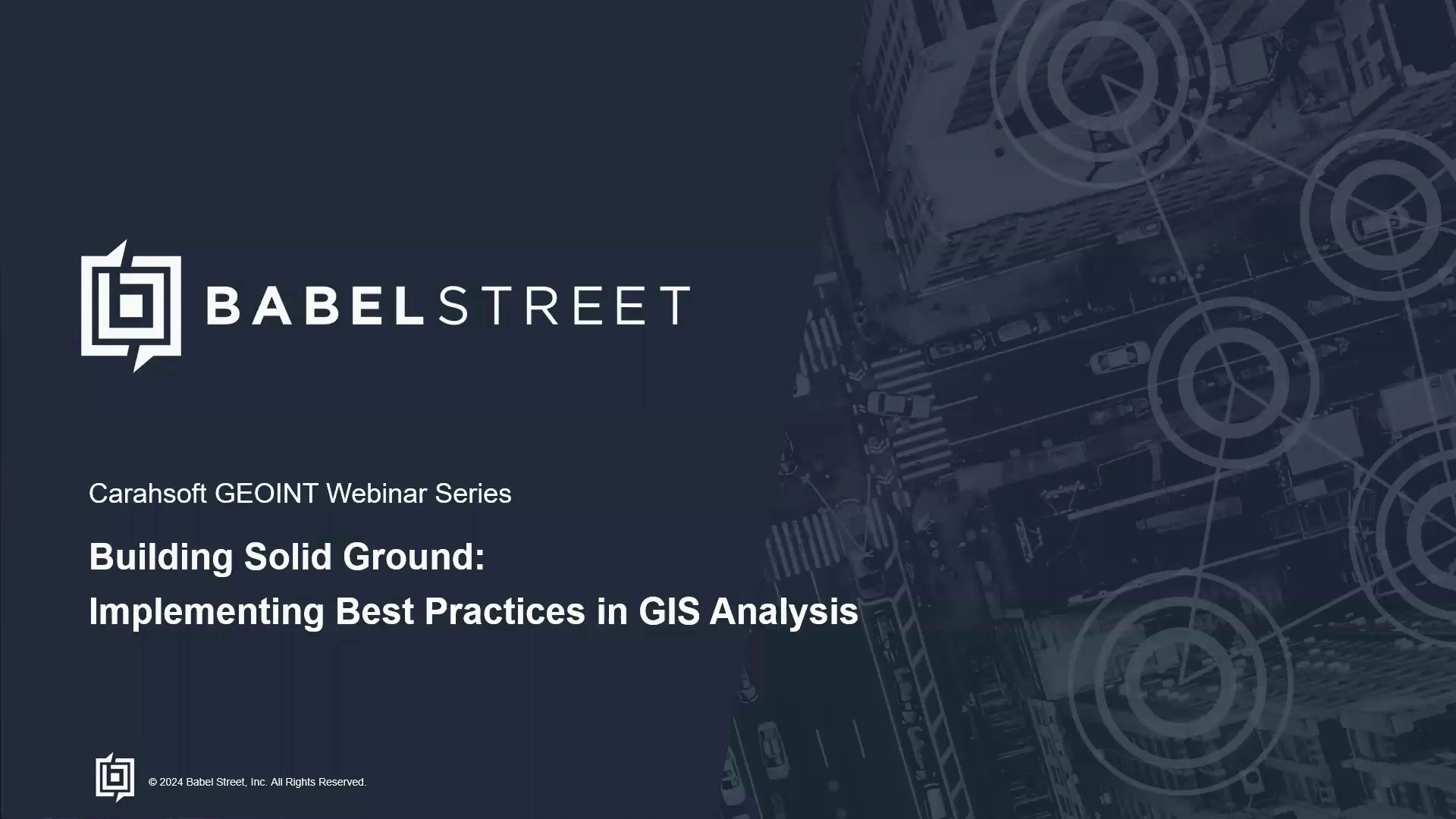 BABELSTREET

Carahsoft GEOINT Webinar Series

Building Solid Ground:
Implementing Best Practices in GIS Analysis

© 2024 Babel Street, Inc. All Rights Reserved.